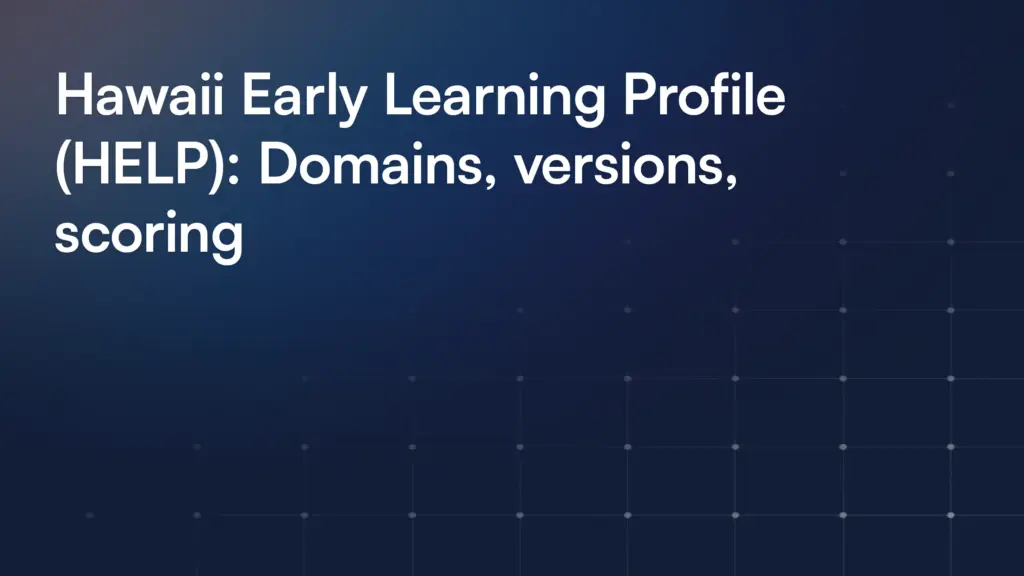 Hawaii Early Learning Profile (HELP): Domains, versions, scoring